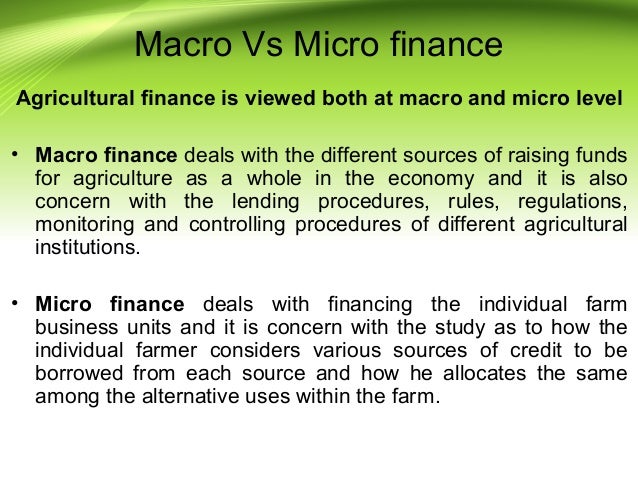 Macro Vs Micro finance

Agricultural finance is viewed both at macro and micro level

• Macro finance deals with the different sources of raising funds for agriculture as a whole in the economy and it is also concern with the lending procedures, rules, regulations, monitoring and controlling procedures of different agricultural institutions.

• Micro finance deals with financing the individual farm business units and it is concern with the study as to how the individual farmer considers various sources of credit to be borrowed from each source and how he allocates the same among the alternative uses within the farm.